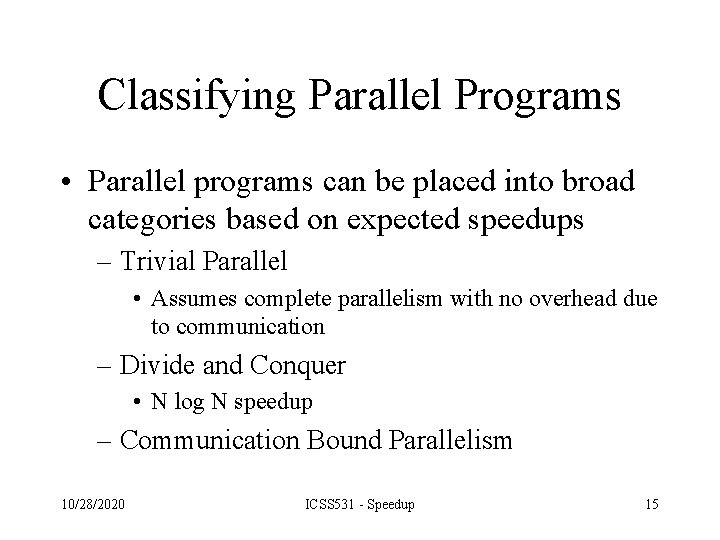 Classifying Parallel Programs

• Parallel programs can be placed into broad categories based on expected speedups

– Trivial Parallel

• Assumes complete parallelism with no overhead due to communication

– Divide and Conquer

• N log N speedup

– Communication Bound Parallelism

10/28/2020

ICSS531 - Speedup

15